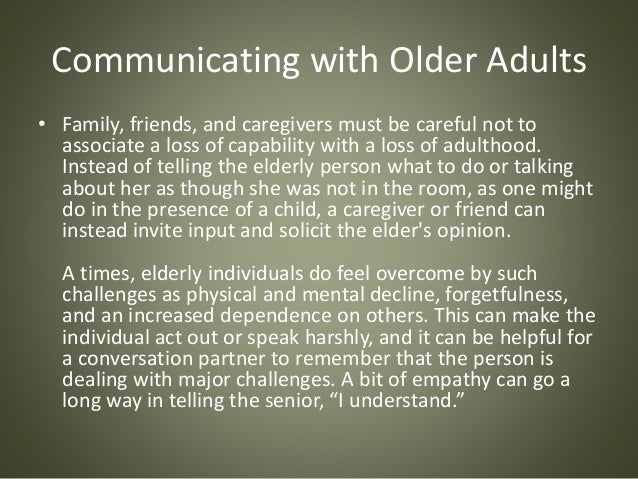 Communicating with Older Adults

• Family, friends, and caregivers must be careful not to associate a loss of capability with a loss of adulthood. Instead of telling the elderly person what to do or talking about her as though she was not in the room, as one might do in the presence of a child, a caregiver or friend can instead invite input and solicit the elder's opinion.

A times, elderly individuals do feel overcome by such challenges as physical and mental decline, forgetfulness, and an increased dependence on others. This can make the individual act out or speak harshly, and it can be helpful for a conversation partner to remember that the person is dealing with major challenges. A bit of empathy can go a long way in telling the senior, "I understand."